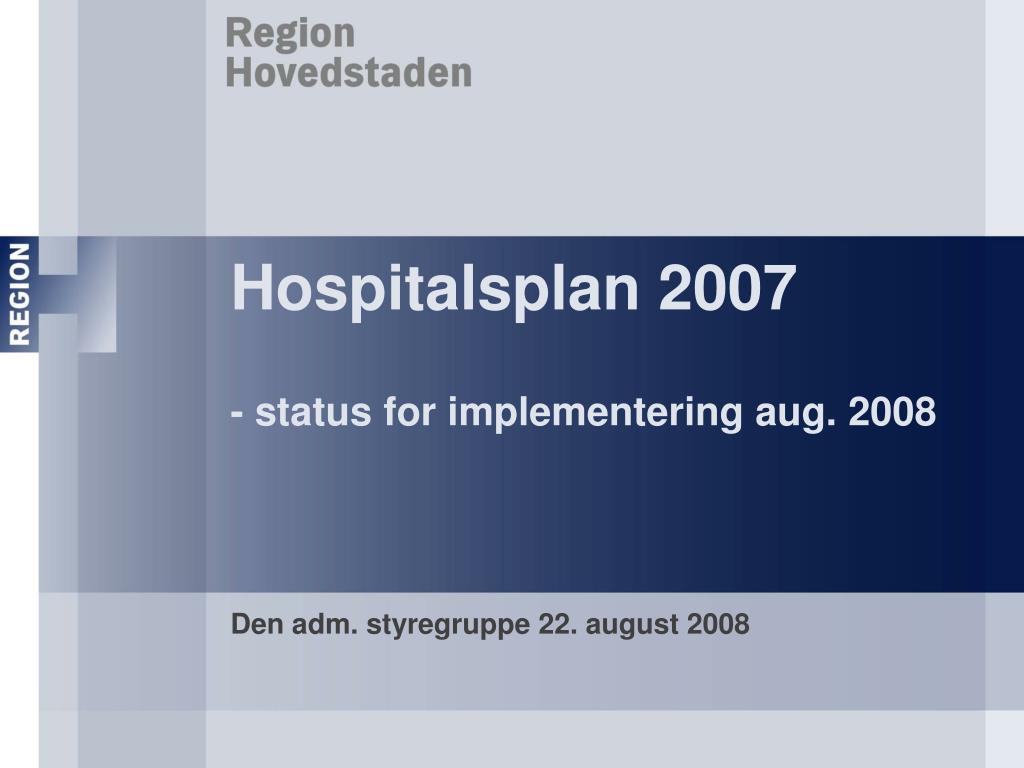 Region
Hovedstaden

REGION

Hospitalsplan 2007

- status for implementering aug. 2008

Den adm. styregruppe 22. august 2008